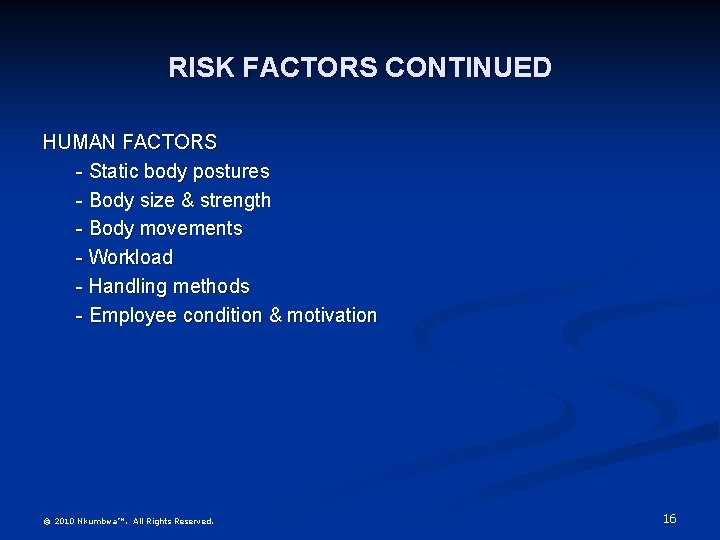 RISK FACTORS CONTINUED

HUMAN FACTORS
- Static body postures
- Body size & strength
- Body movements
- Workload
- Handling methods
- Employee condition & motivation

© 2010 Nkumbwa™. All Rights Reserved.

16